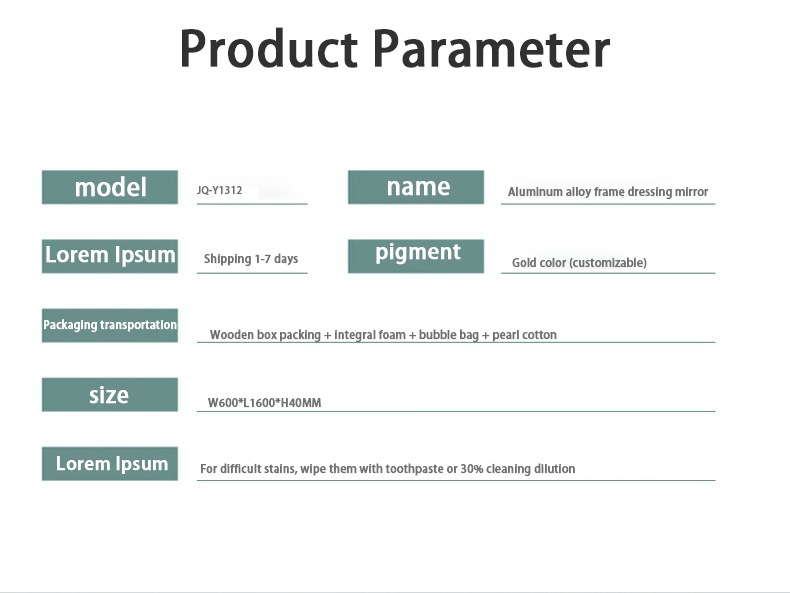 Product Parameter

model JQ-Y1312

name Aluminum alloy frame dressing mirror

Lorem Ipsum Shipping 1-7 days

pigment Gold color (customizable)

Packaging transportation Wooden box packing + integral foam + bubble bag + pearl cotton

size W600*L1600*H40MM

Lorem Ipsum For difficult stains, wipe them with toothpaste or 30% cleaning dilution